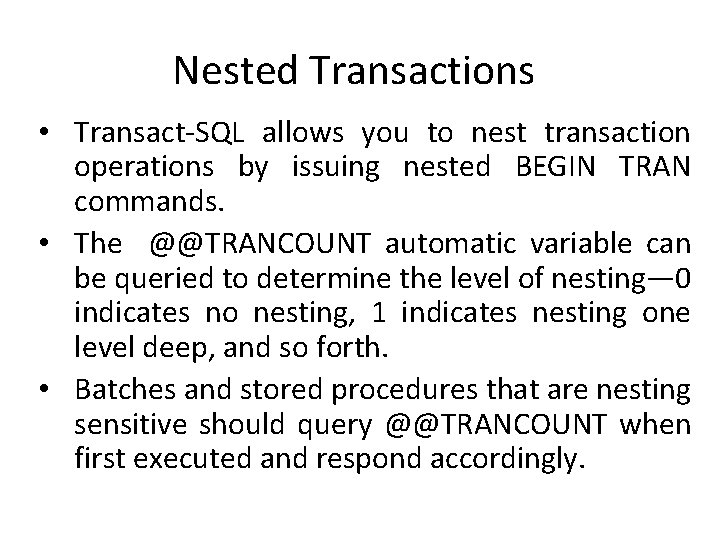 Nested Transactions

• Transact-SQL allows you to nest transaction operations by issuing nested BEGIN TRAN commands.

• The @@TRANCOUNT automatic variable can be queried to determine the level of nesting—0 indicates no nesting, 1 indicates nesting one level deep, and so forth.

• Batches and stored procedures that are nesting sensitive should query @@TRANCOUNT when first executed and respond accordingly.